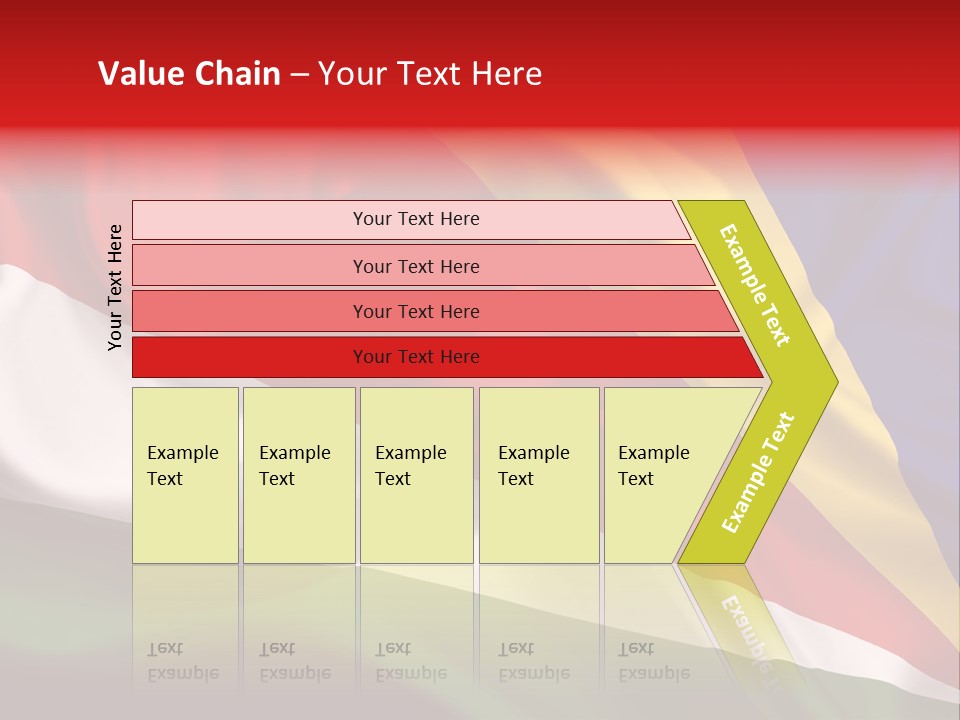 Value Chain – Your Text Here

Your Text Here

Your Text Here

Your Text Here

Your Text Here

Your Text Here

Example Text

Example Text

Example Text

Example Text

Example Text

Example Text

Example Text